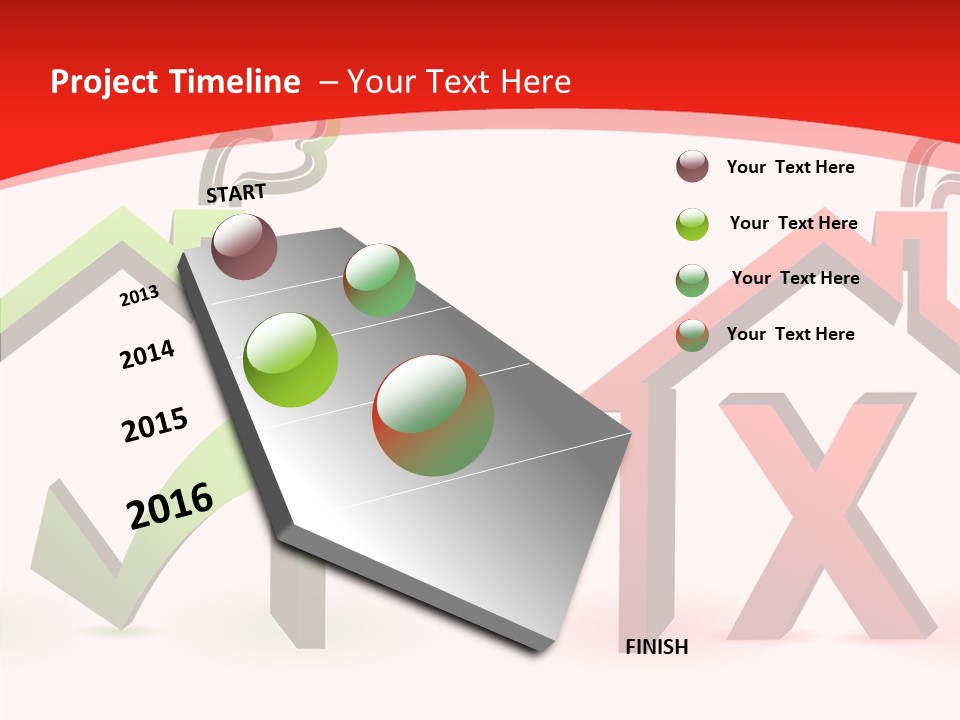 Project Timeline – Your Text Here

START

2013

2014

2015

2016

FINISH

Your Text Here

Your Text Here

Your Text Here

Your Text Here